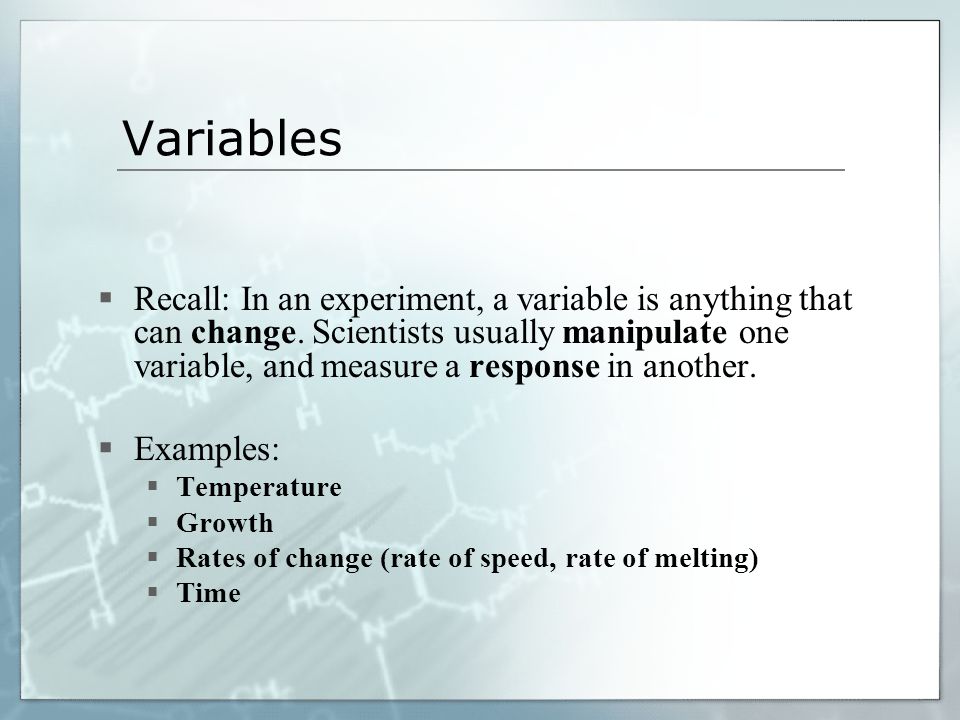 Variables

▪ Recall: In an experiment, a variable is anything that can change. Scientists usually manipulate one variable, and measure a response in another.

▪ Examples:
▪ Temperature
▪ Growth
▪ Rates of change (rate of speed, rate of melting)
▪ Time